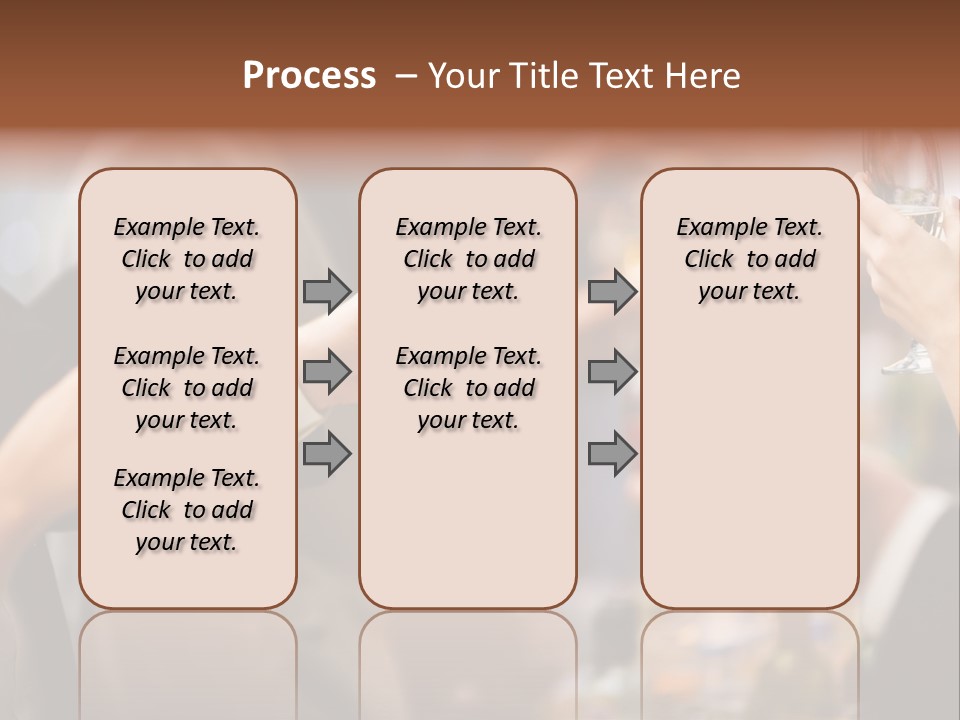 Process – Your Title Text Here

Example Text. Click to add your text.

Example Text. Click to add your text.

Example Text. Click to add your text.

Example Text. Click to add your text.

Example Text. Click to add your text.

Example Text. Click to add your text.